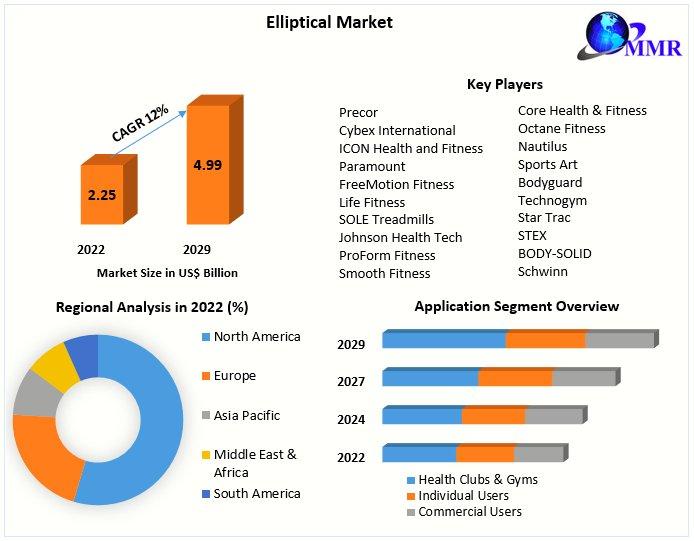 Elliptical Market

MMR

CAGR 12%

2.25

4.99

2022

2029

Market Size in US$ Billion

Key Players

Precor
Cybex International
ICON Health and Fitness
Paramount
FreeMotion Fitness
Life Fitness
SOLE Treadmills
Johnson Health Tech
ProForm Fitness
Smooth Fitness

Core Health & Fitness
Octane Fitness
Nautilus
Sports Art
Bodyguard
Technogym
Star Trac
STEX
BODY-SOLID
Schwinn

Regional Analysis in 2022 (%)

North America
Europe
Asia Pacific
Middle East & Africa
South America

Application Segment Overview

2029
2027
2024
2022

Health Clubs & Gyms
Individual Users
Commercial Users